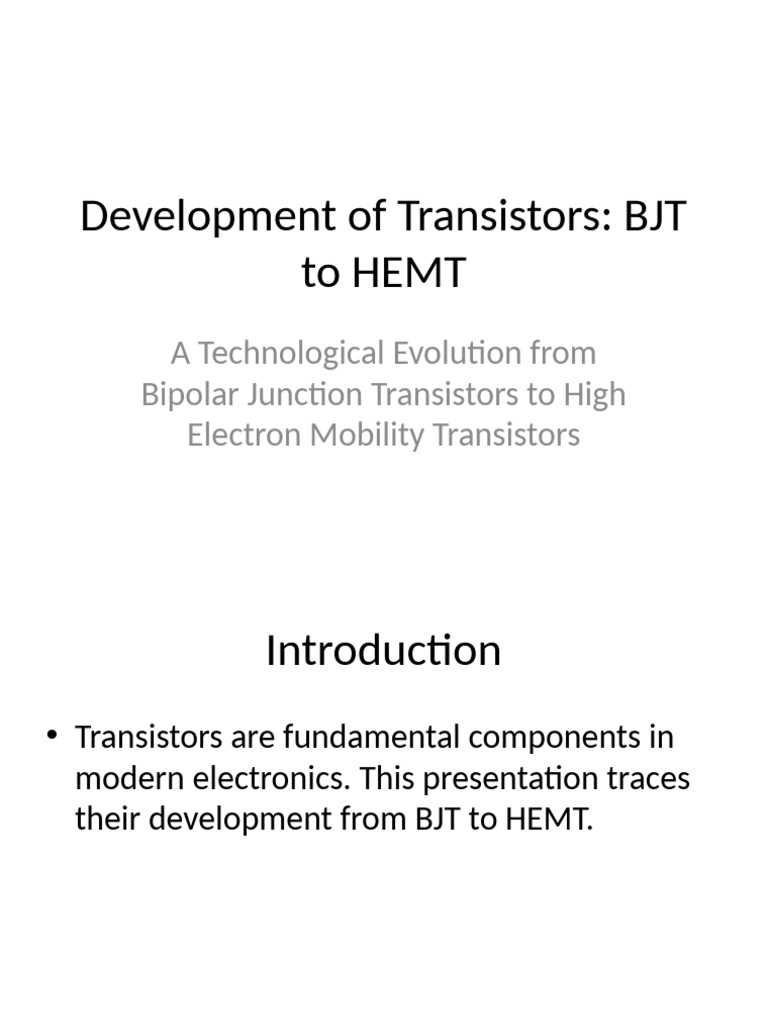 Development of Transistors: BJT to HEMT

A Technological Evolution from Bipolar Junction Transistors to High Electron Mobility Transistors

Introduction

• Transistors are fundamental components in modern electronics. This presentation traces their development from BJT to HEMT.